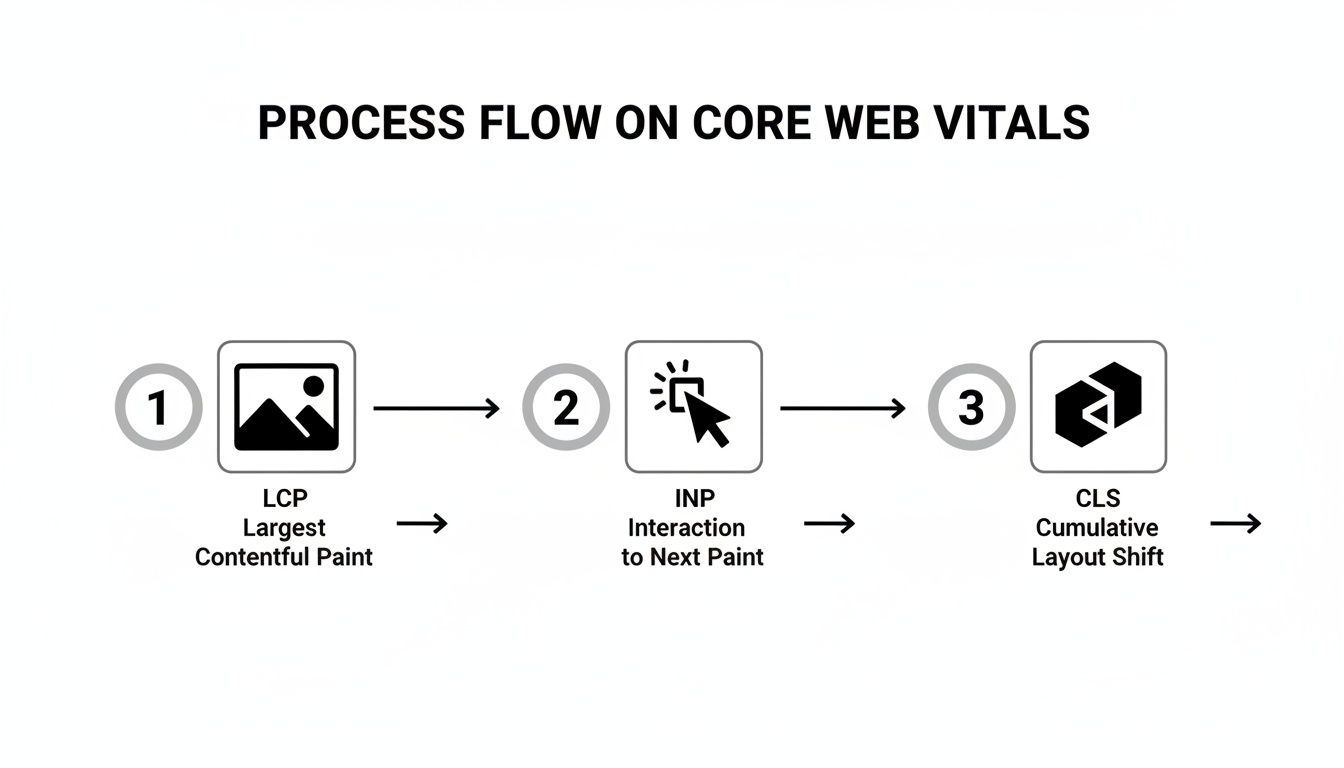 PROCESS FLOW ON CORE WEB VITALS

1

LCP
Largest
Contentful Paint

2

INP
Interaction
to Next Paint

3

CLS
Cumulative
Layout Shift